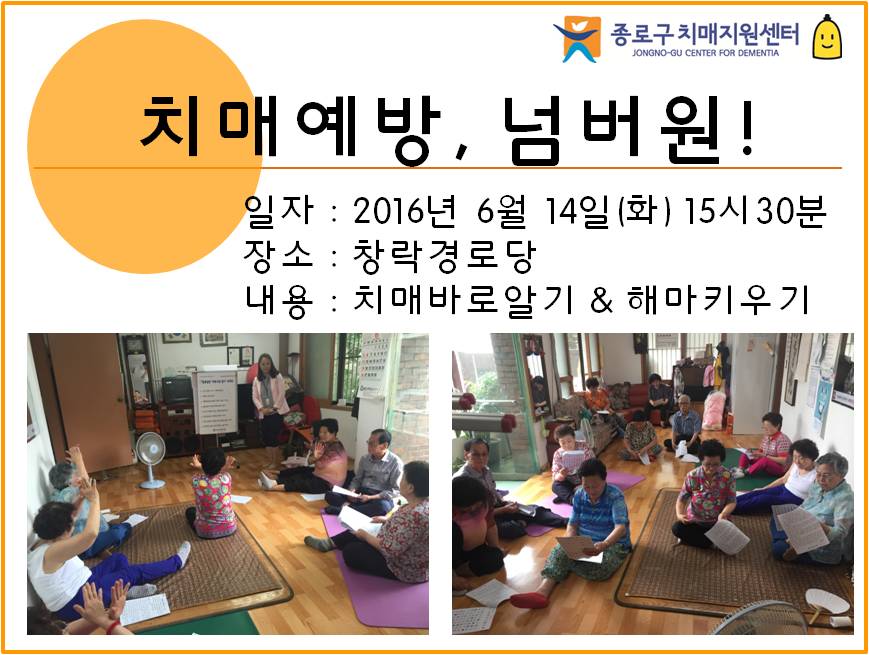 종로구치매지원센터
JONGNO-GU CENTER FOR DEMENTIA

치매예방, 넘버원!

일자 : 2016년 6월 14일(화) 15시30분
장소 : 창락경로당
내용 : 치매바로알기 & 해마키우기